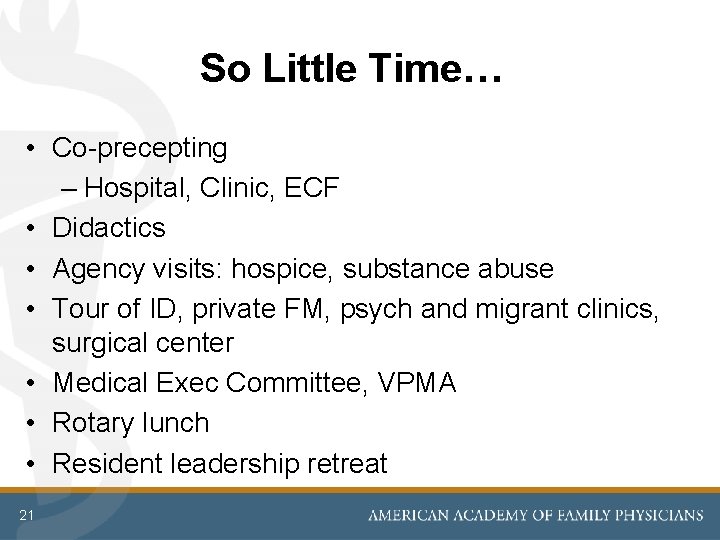 So Little Time…

• Co-precepting
– Hospital, Clinic, ECF
• Didactics
• Agency visits: hospice, substance abuse
• Tour of ID, private FM, psych and migrant clinics, surgical center
• Medical Exec Committee, VPMA
• Rotary lunch
• Resident leadership retreat

21

AMERICAN ACADEMY OF FAMILY PHYSICIANS